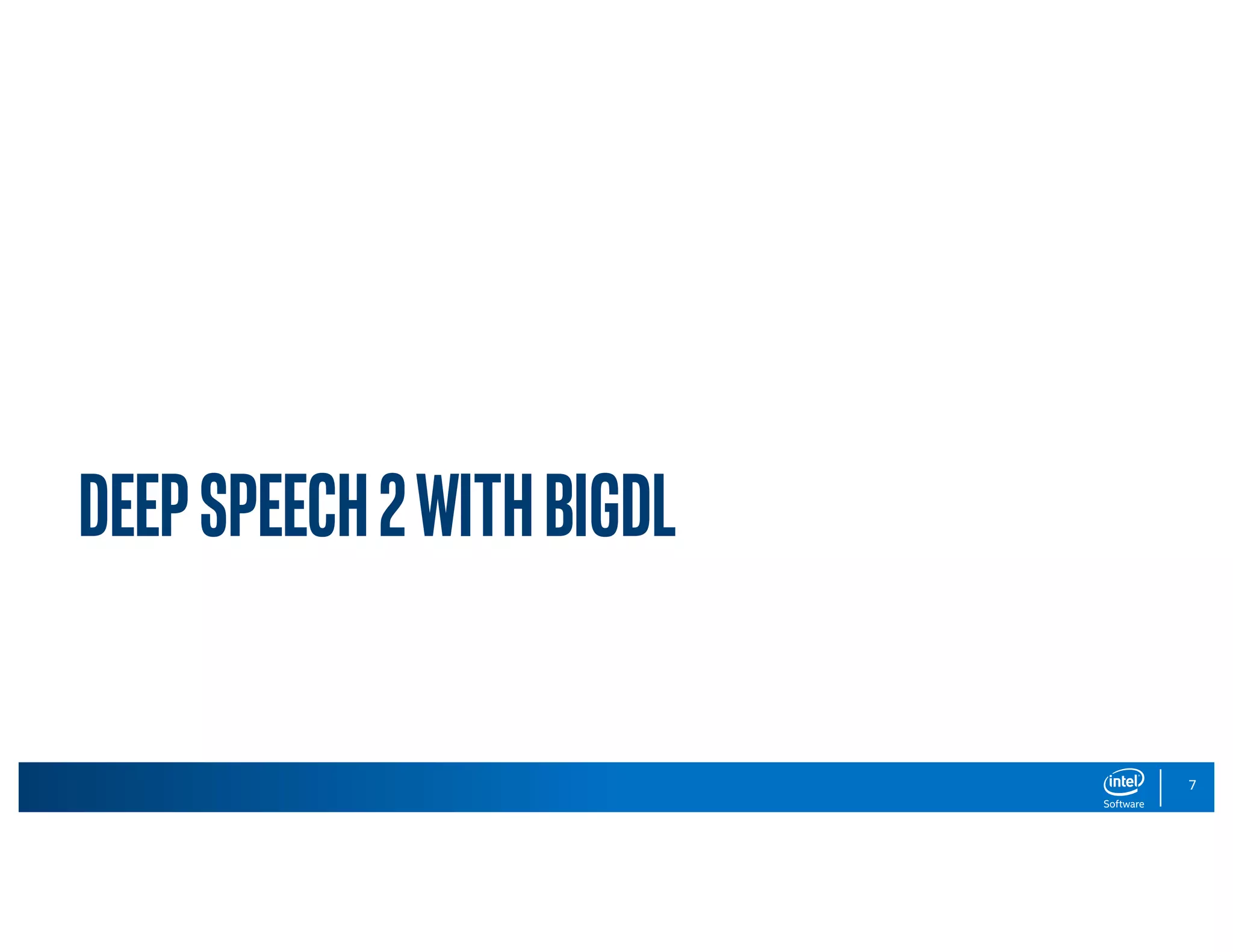 DEEP SPEECH 2 WITH BIGDL

intel
Software

7